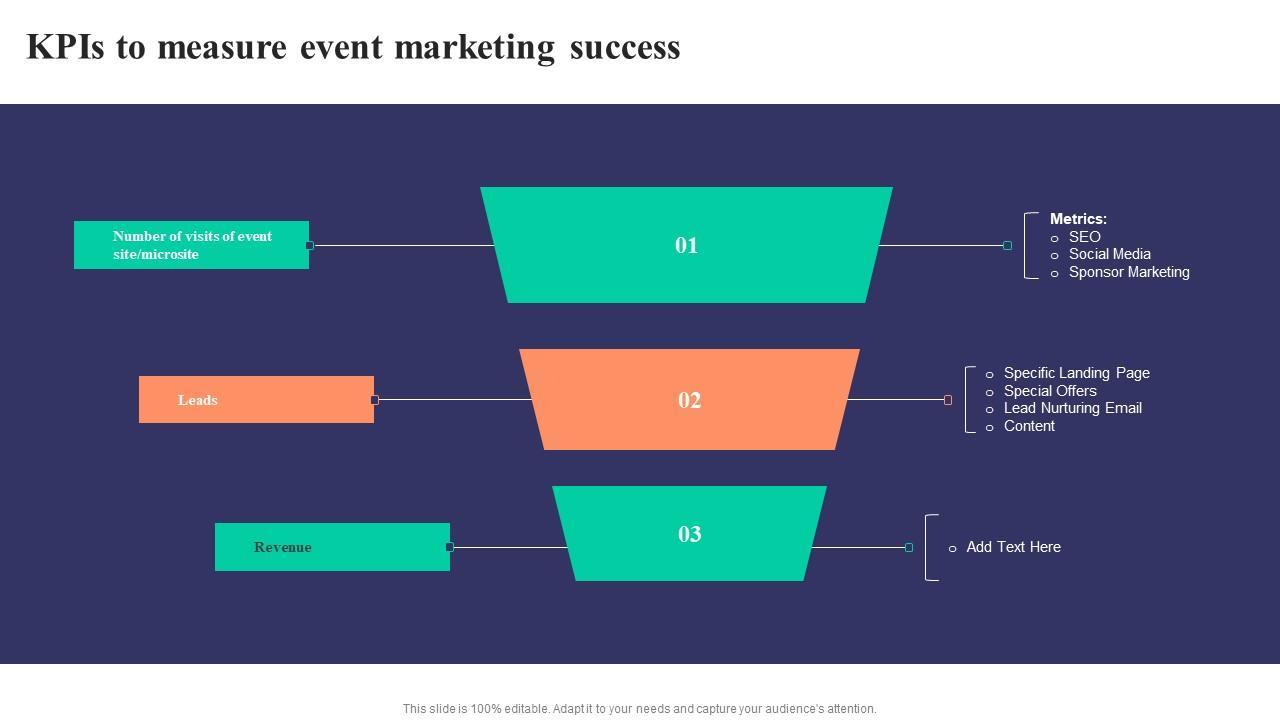 KPIs to measure event marketing success

Number of visits of event site/microsite

01

Metrics:
o SEO
o Social Media
o Sponsor Marketing

Leads

02

o Specific Landing Page
o Special Offers
o Lead Nurturing Email
o Content

Revenue

03

o Add Text Here

This slide is 100% editable. Adapt it to your needs and capture your audience's attention.